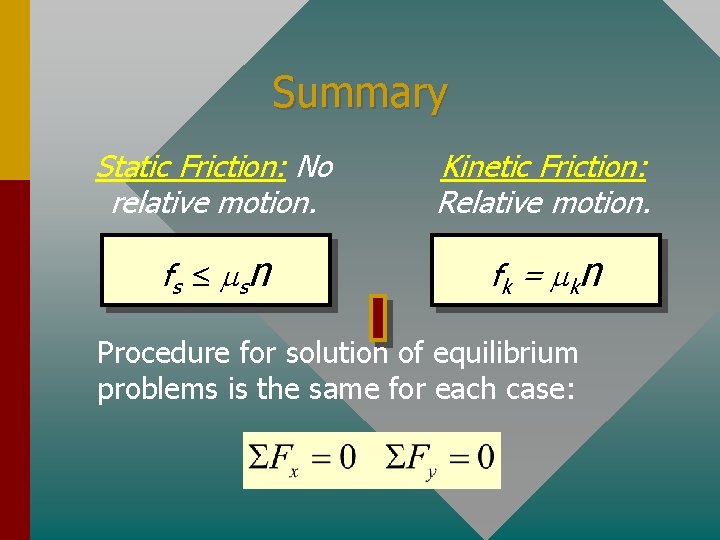 Summary

Static Friction: No relative motion.

$f_s \leq \mu_s n$

Kinetic Friction: Relative motion.

$f_k = \mu_k n$

Procedure for solution of equilibrium problems is the same for each case:

$\Sigma F_x = 0 \quad \Sigma F_y = 0$